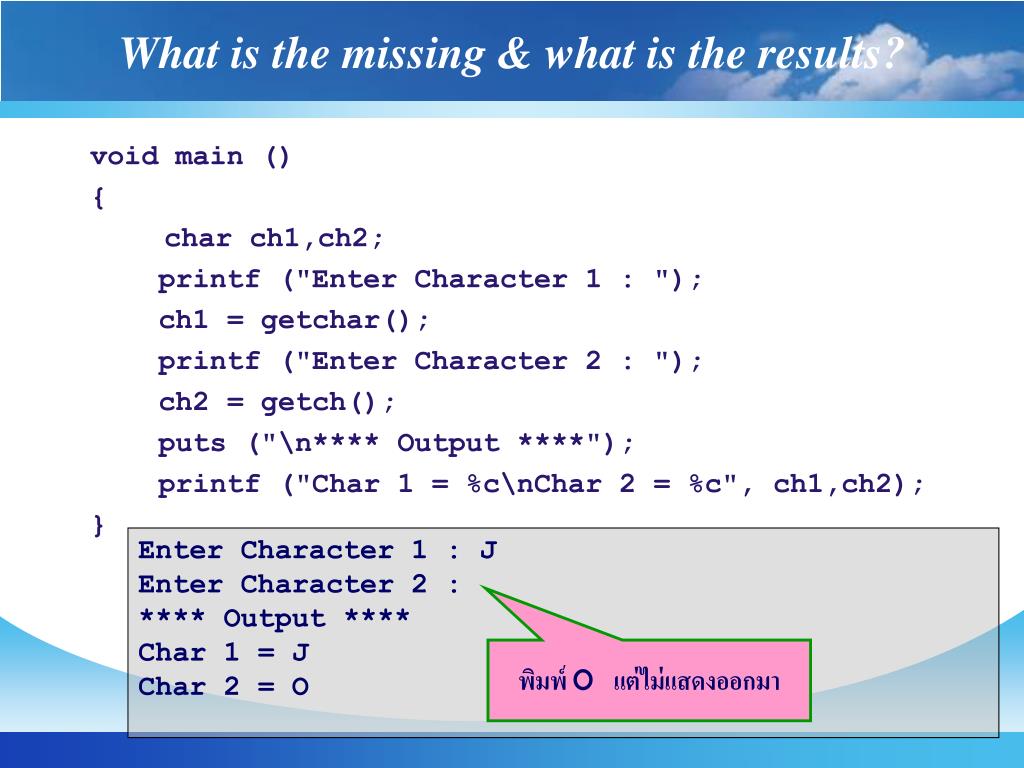 What is the missing & what is the results?

void main ()
{
char ch1,ch2;
printf ("Enter Character 1 : ");
ch1 = getchar();
printf ("Enter Character 2 : ");
ch2 = getch();
puts ("\n**** Output ****");
printf ("Char 1 = %c\nChar 2 = %c", ch1,ch2);
}

Enter Character 1 : J
Enter Character 2 :
**** Output ****
Char 1 = J
Char 2 = O

พิมพ์ O แต่ไม่แสดงออกมา